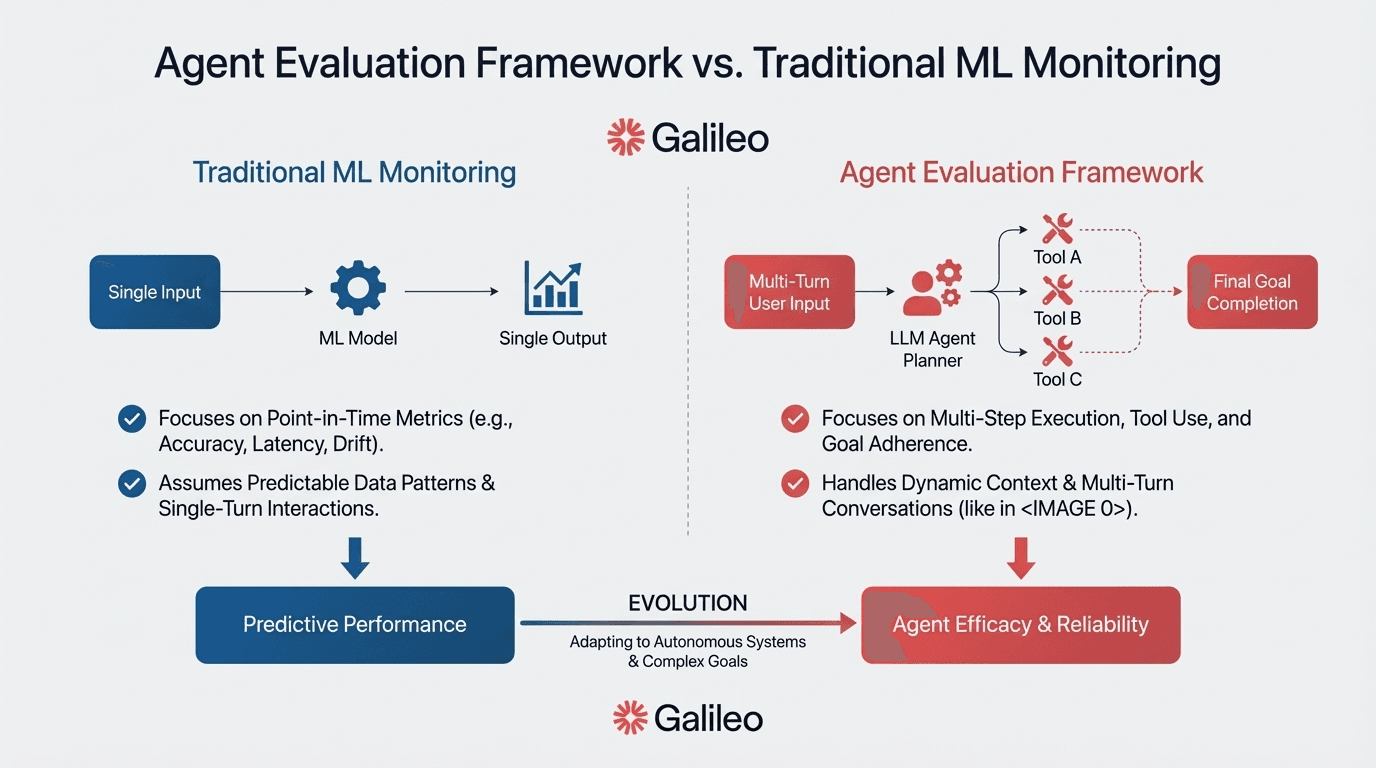 Agent Evaluation Framework vs. Traditional ML Monitoring

Galileo

Traditional ML Monitoring

Single Input

ML Model

Single Output

Focuses on Point-in-Time Metrics (e.g., Accuracy, Latency, Drift).

Assumes Predictable Data Patterns & Single-Turn Interactions.

Predictive Performance

Agent Evaluation Framework

Multi-Turn User Input

LLM Agent Planner

Tool A

Tool B

Tool C

Final Goal Completion

Focuses on Multi-Step Execution, Tool Use, and Goal Adherence.

Handles Dynamic Context & Multi-Turn Conversations (like in <IMAGE 0>).

Agent Efficacy & Reliability

EVOLUTION

Adapting to Autonomous Systems & Complex Goals

Galileo